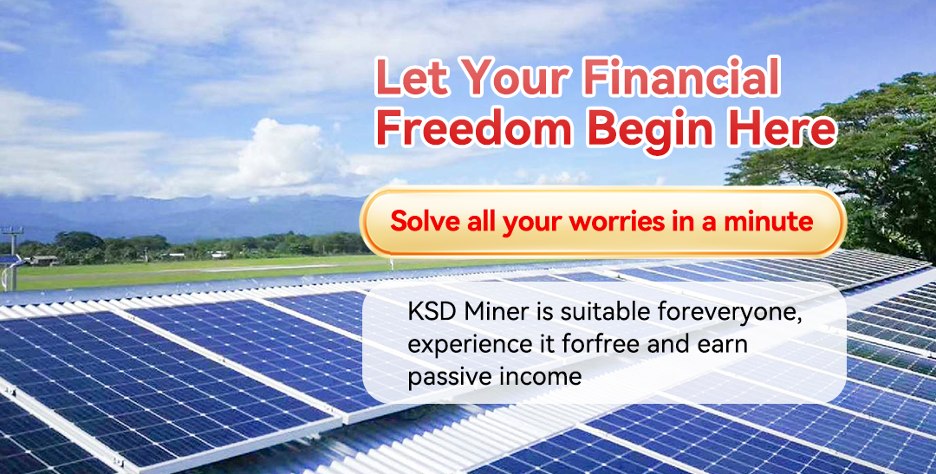 Let Your Financial Freedom Begin Here

Solve all your worries in a minute

KSD Miner is suitable foreveryone, experience it forfree and earn passive income